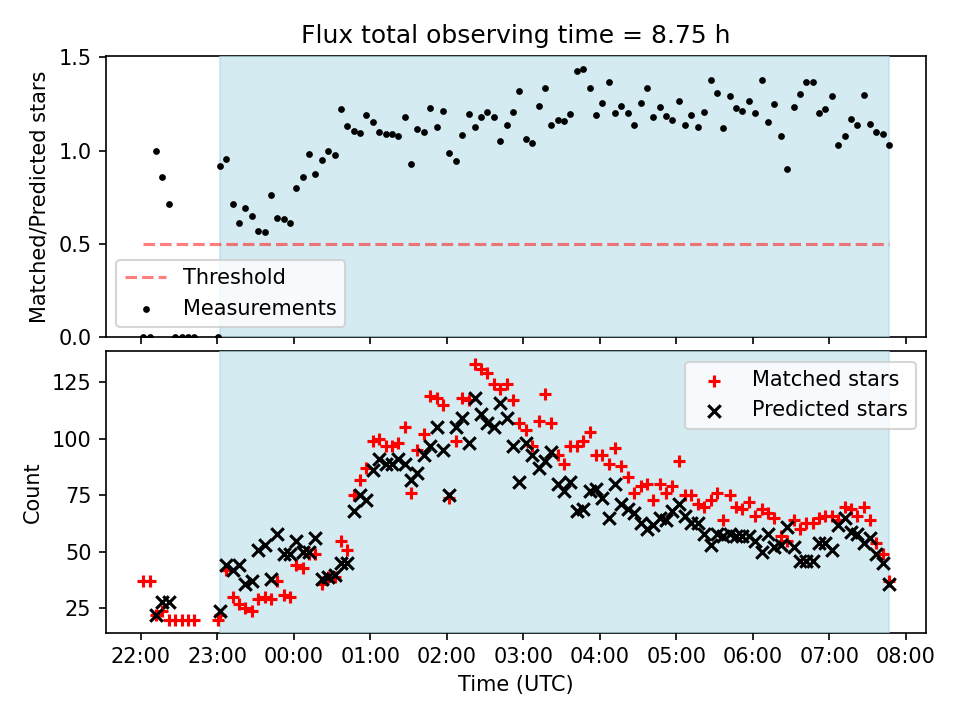 Flux total observing time = 8.75 h

Matched/Predicted stars

1.5
1.0
0.5
0.0

Threshold
Measurements

Count

125
100
75
50
25

Matched stars
Predicted stars

22:00 23:00 00:00 01:00 02:00 03:00 04:00 05:00 06:00 07:00 08:00

Time (UTC)